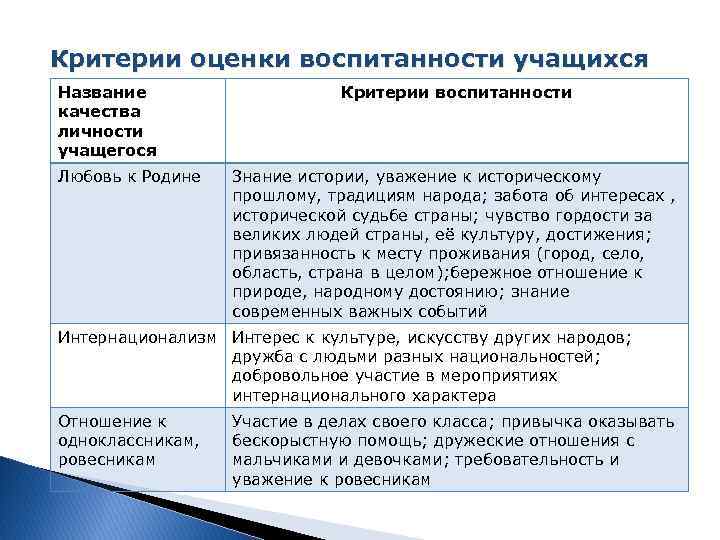 Критерии оценки воспитанности учащихся

| Название качества личности учащегося | Критерии воспитанности |
|---|---|
| Любовь к Родине | Знание истории, уважение к историческому прошлому, традициям народа; забота об интересах , исторической судьбе страны; чувство гордости за великих людей страны, её культуру, достижения; привязанность к месту проживания (город, село, область, страна в целом);бережное отношение к природе, народному достоянию; знание современных важных событий |
| Интернационализм | Интерес к культуре, искусству других народов; дружба с людьми разных национальностей; добровольное участие в мероприятиях интернационального характера |
| Отношение к одноклассникам, ровесникам | Участие в делах своего класса; привычка оказывать бескорыстную помощь; дружеские отношения с мальчиками и девочками; требовательность и уважение к ровесникам |